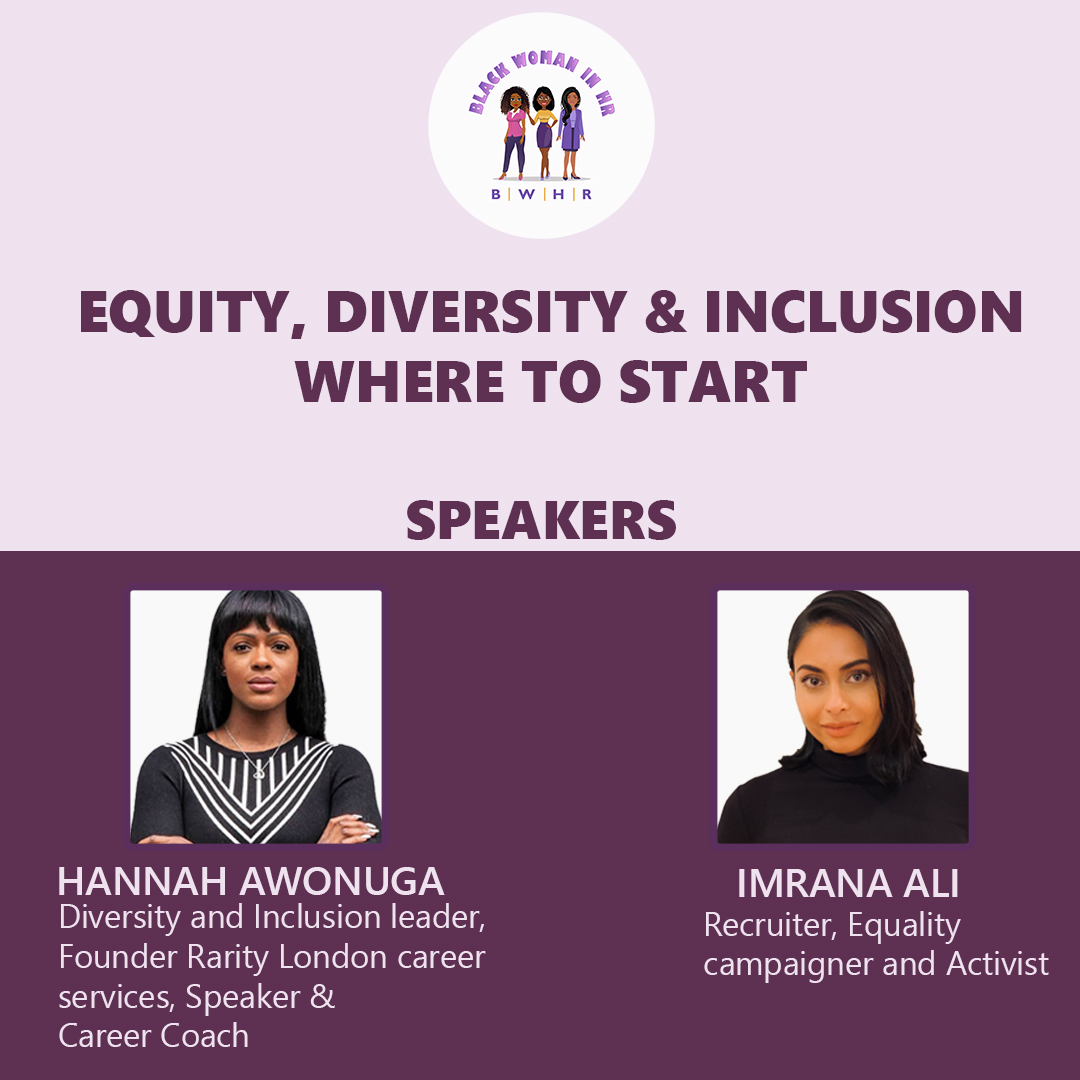 BLACK WOMAN IN HR
B | W | H | R

EQUITY, DIVERSITY & INCLUSION
WHERE TO START

SPEAKERS

HANNAH AWONUGA
Diversity and Inclusion leader, Founder Rarity London career services, Speaker & Career Coach

IMRANA ALI
Recruiter, Equality campaigner and Activist